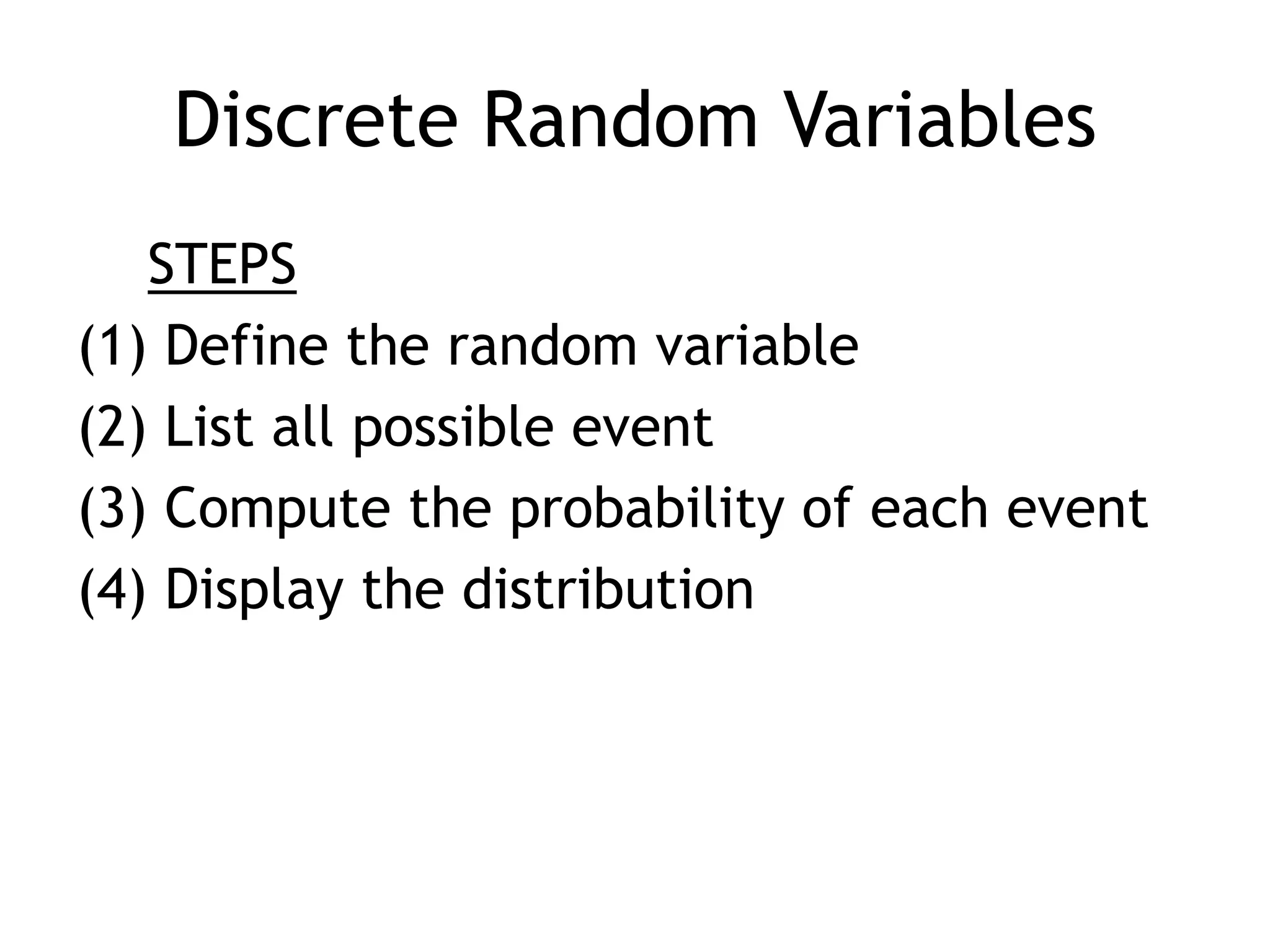 Discrete Random Variables

STEPS

(1) Define the random variable
(2) List all possible event
(3) Compute the probability of each event
(4) Display the distribution